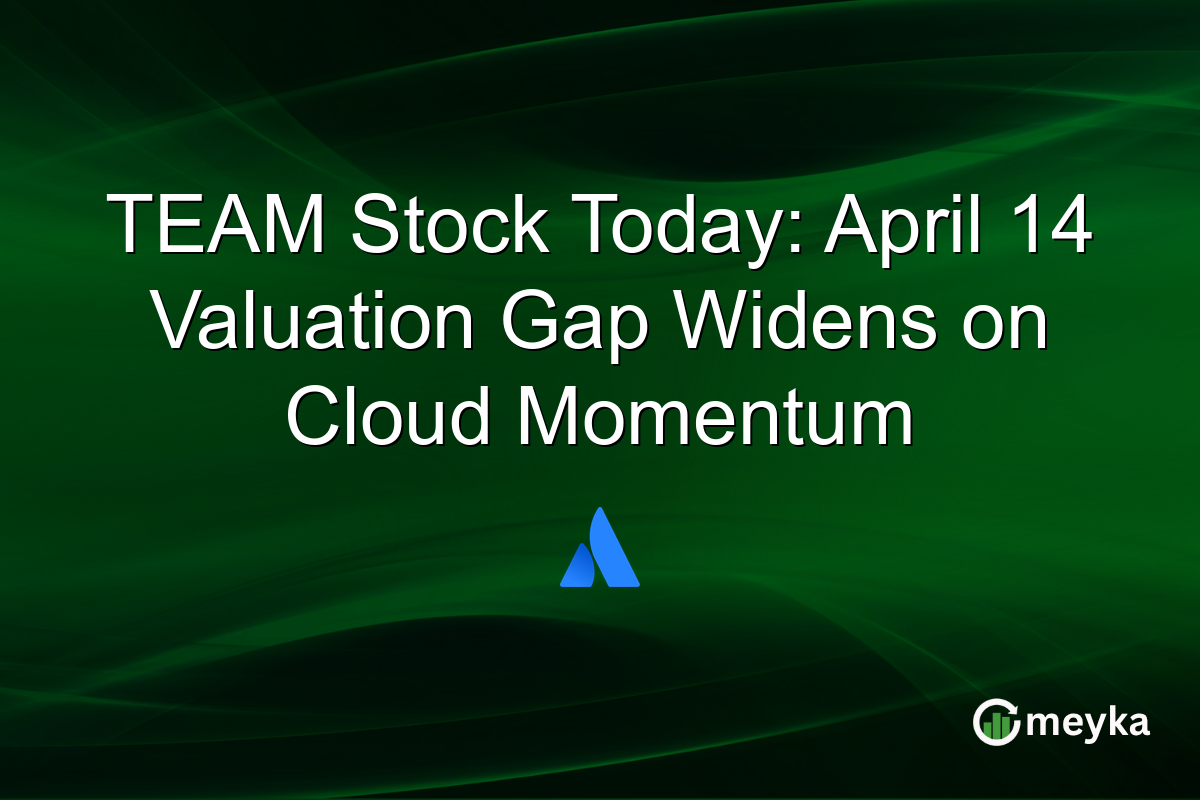 TEAM Stock Today: April 14 Valuation Gap Widens on Cloud Momentum

meyka